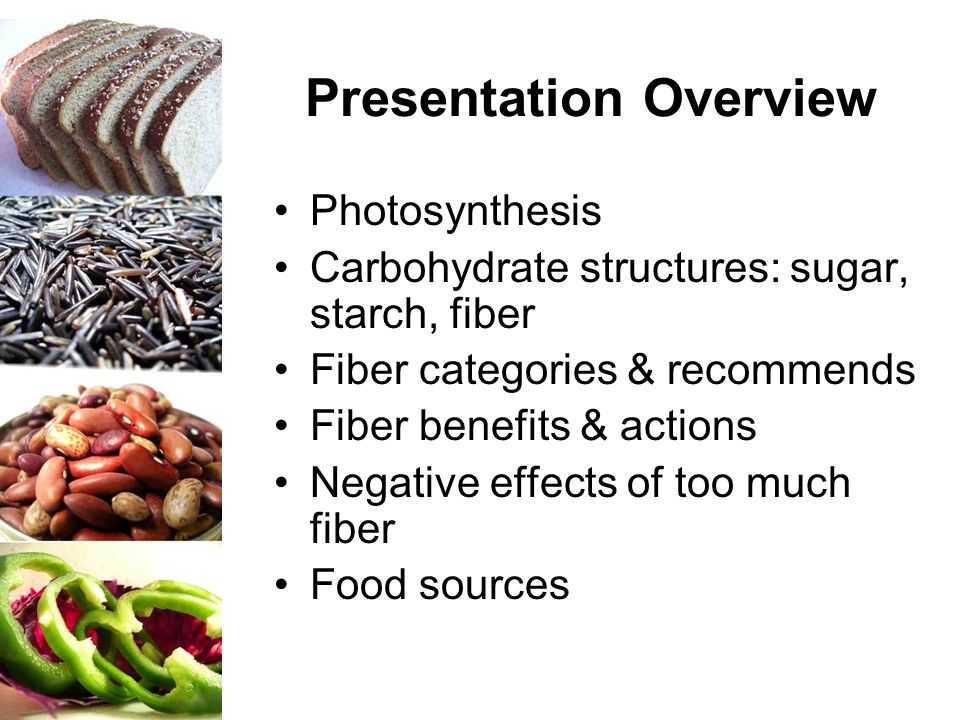 Presentation Overview

• Photosynthesis
• Carbohydrate structures: sugar, starch, fiber
• Fiber categories & recommends
• Fiber benefits & actions
• Negative effects of too much fiber
• Food sources